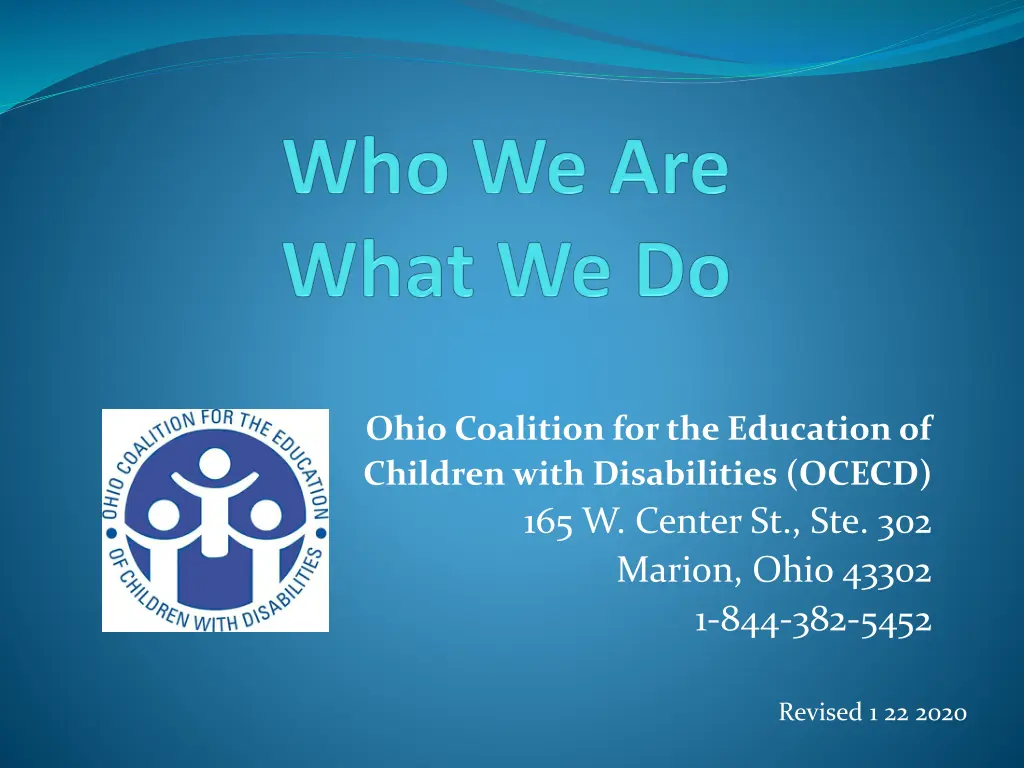 Who We Are
What We Do

OHIO COALITION FOR THE EDUCATION OF CHILDREN WITH DISABILITIES

Ohio Coalition for the Education of Children with Disabilities (OCECD)
165 W. Center St., Ste. 302
Marion, Ohio 43302
1-844-382-5452

Revised 1 22 2020